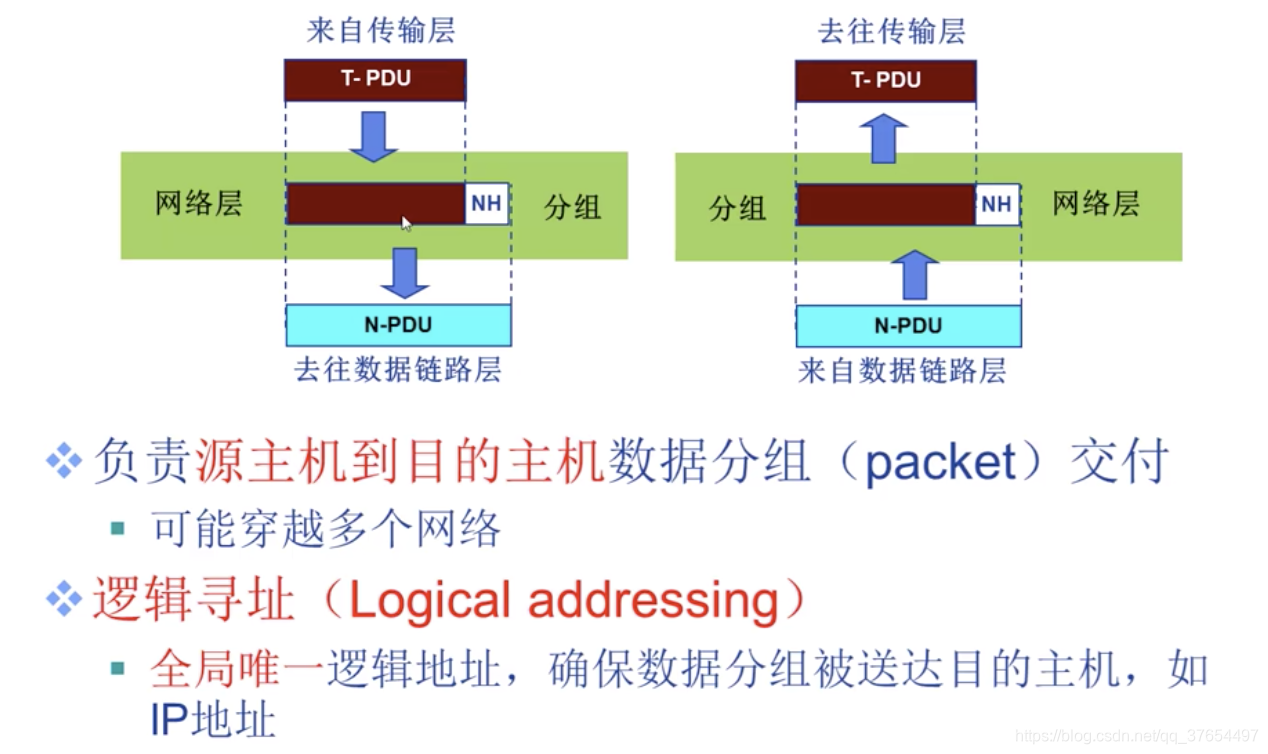 来自传输层

T- PDU

网络层

NH

分组

N-PDU

去往数据链路层

去往传输层

T- PDU

分组

NH

网络层

N-PDU

来自数据链路层

❖ 负责源主机到目的主机数据分组（packet）交付

▪ 可能穿越多个网络

❖ 逻辑寻址（Logical addressing）

▪ 全局唯一逻辑地址，确保数据分组被送达目的主机，如IP地址

https://blog.csdn.net/qq_37654497